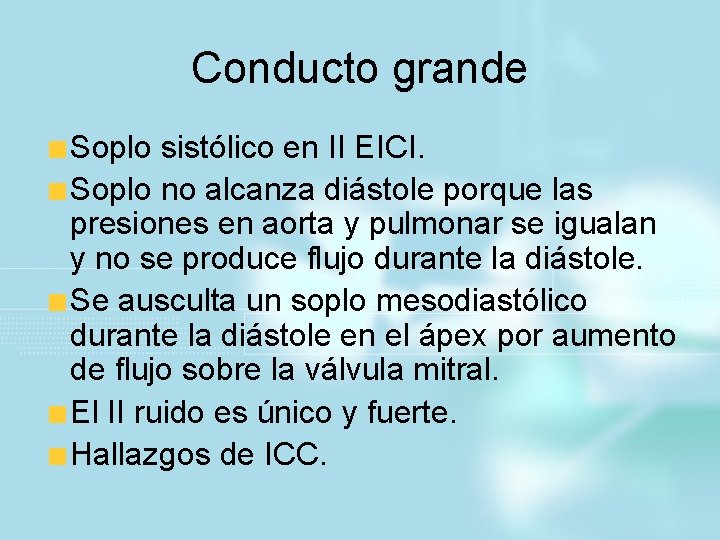 Conducto grande

Soplo sistólico en II EICI.

Soplo no alcanza diástole porque las presiones en aorta y pulmonar se igualan y no se produce flujo durante la diástole.

Se ausculta un soplo mesodiastólico durante la diástole en el ápex por aumento de flujo sobre la válvula mitral.

El II ruido es único y fuerte.

Hallazgos de ICC.